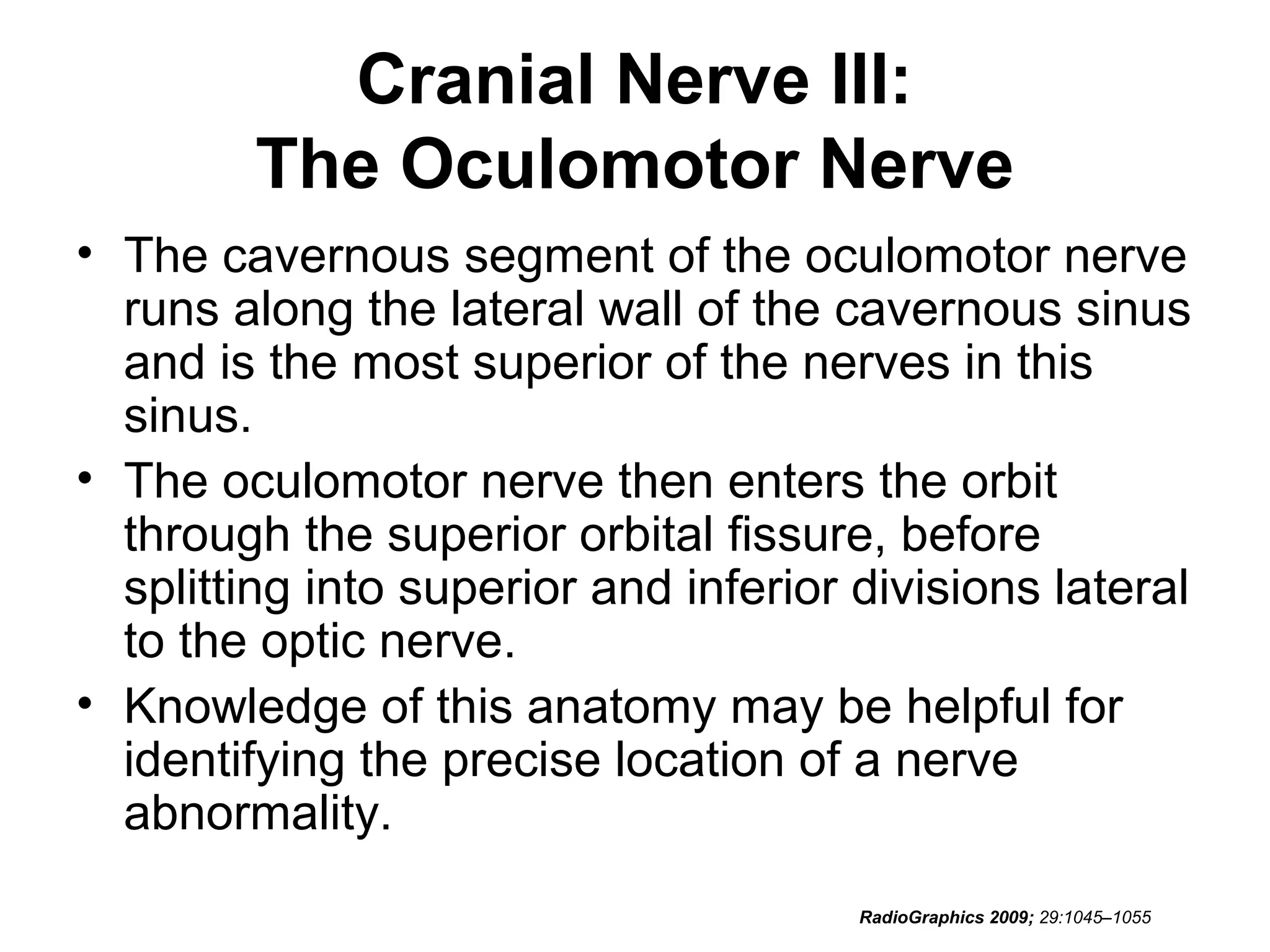 Cranial Nerve III:
The Oculomotor Nerve

• The cavernous segment of the oculomotor nerve runs along the lateral wall of the cavernous sinus and is the most superior of the nerves in this sinus.

• The oculomotor nerve then enters the orbit through the superior orbital fissure, before splitting into superior and inferior divisions lateral to the optic nerve.

• Knowledge of this anatomy may be helpful for identifying the precise location of a nerve abnormality.

RadioGraphics 2009; 29:1045–1055